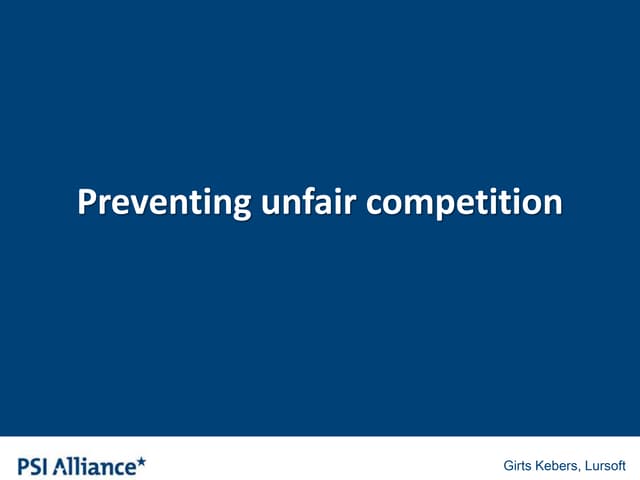 Preventing unfair competition

PSI Alliance*

Girts Kebers, Lursoft